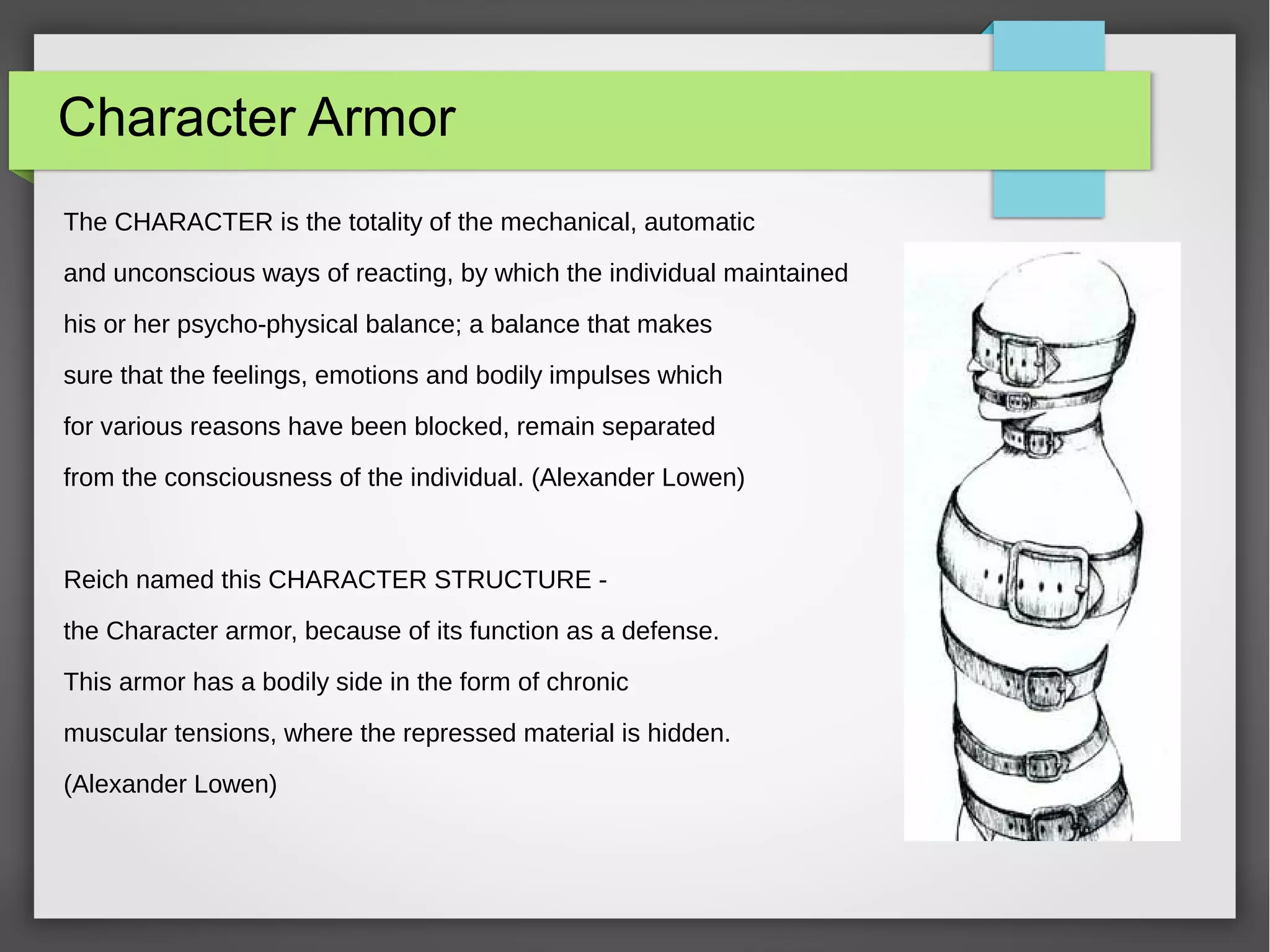 Character Armor

The CHARACTER is the totality of the mechanical, automatic and unconscious ways of reacting, by which the individual maintained his or her psycho-physical balance; a balance that makes sure that the feelings, emotions and bodily impulses which for various reasons have been blocked, remain separated from the consciousness of the individual. (Alexander Lowen)

Reich named this CHARACTER STRUCTURE - the Character armor, because of its function as a defense. This armor has a bodily side in the form of chronic muscular tensions, where the repressed material is hidden. (Alexander Lowen)